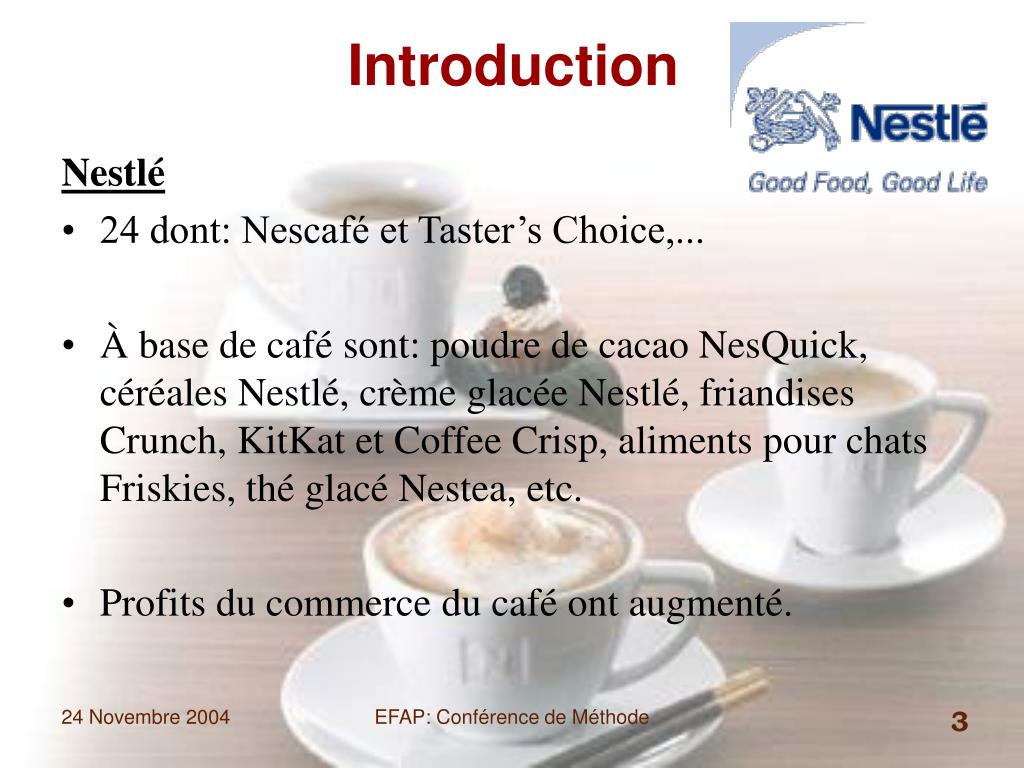 Introduction

Nestlé

Good Food, Good Life

Nestlé

• 24 dont: Nescafé et Taster's Choice,...

• À base de café sont: poudre de cacao NesQuick, céréales Nestlé, crème glacée Nestlé, friandises Crunch, KitKat et Coffee Crisp, aliments pour chats Friskies, thé glacé Nestea, etc.

• Profits du commerce du café ont augmenté.

24 Novembre 2004

EFAP: Conférence de Méthode

3